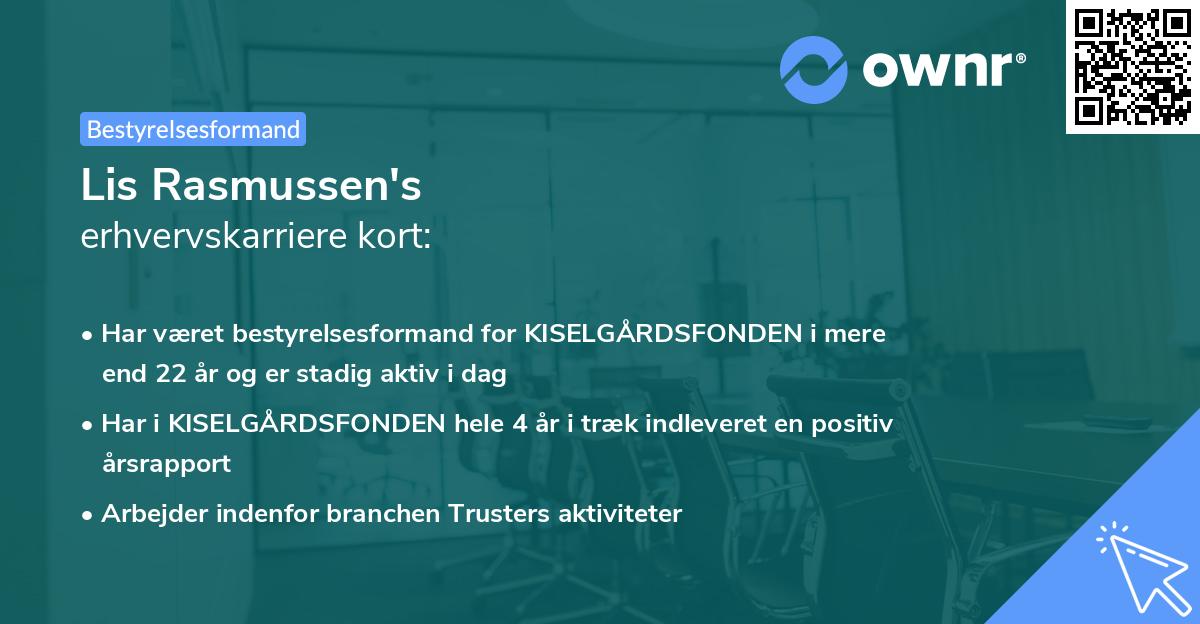 ownr®

Bestyrelsesformand

Lis Rasmussen's
erhvervskarriere kort:

• Har været bestyrelsesformand for KISELGÅRDSFONDEN i mere end 22 år og er stadig aktiv i dag

• Har i KISELGÅRDSFONDEN hele 4 år i træk indleveret en positiv årsrapport

• Arbejder indenfor branchen Trusters aktiviteter